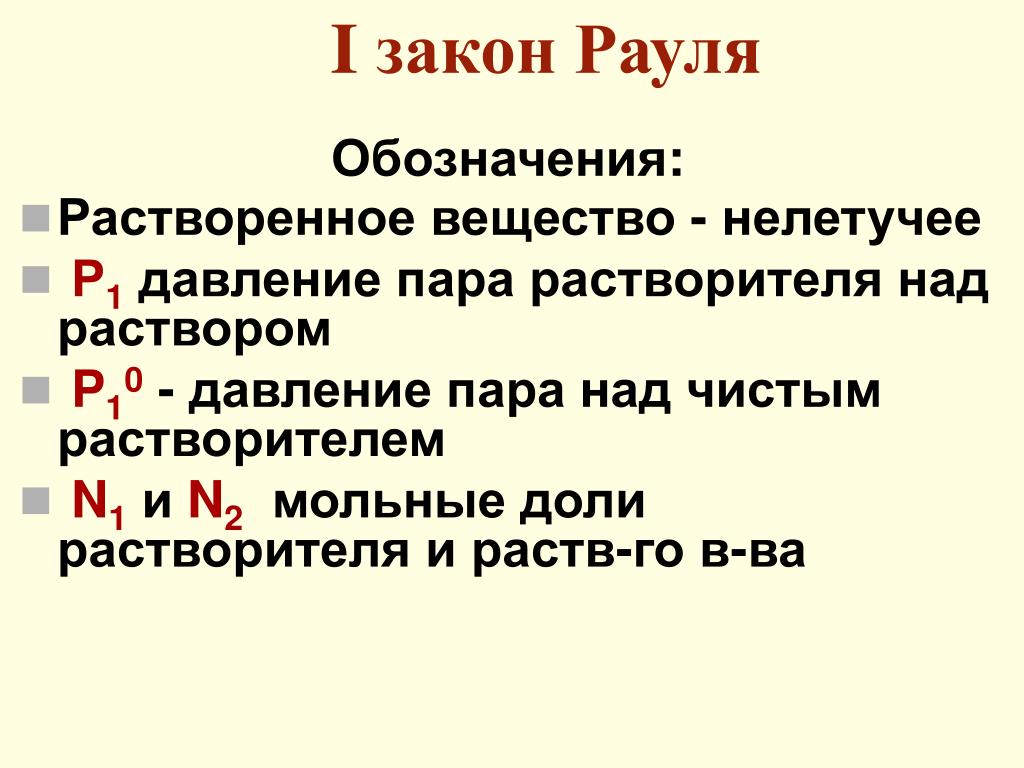 I закон Рауля

Обозначения:

Растворенное вещество - нелетучее

$P_1$ давление пара растворителя над раствором

$P_1^0$ - давление пара над чистым растворителем

$N_1$ и $N_2$ мольные доли растворителя и раств-го в-ва